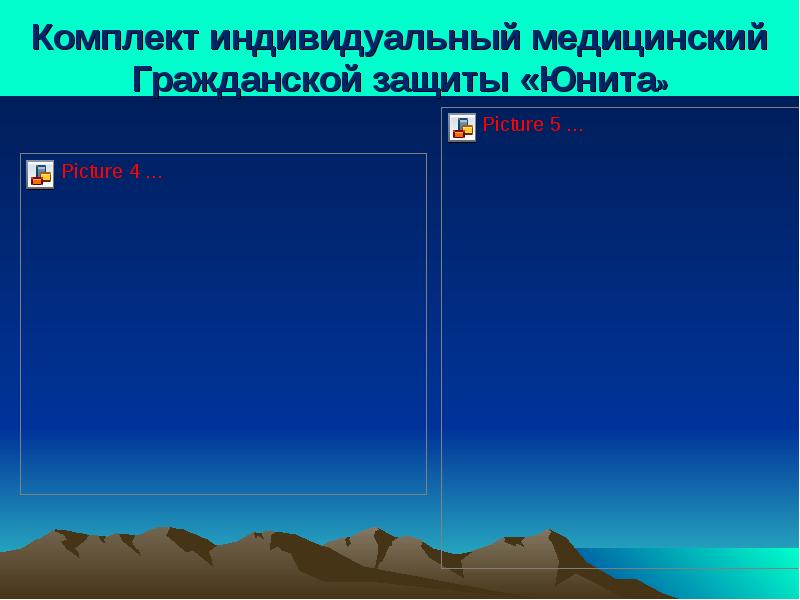 Комплект индивидуальный медицинский Гражданской защиты «Юнита»

Picture 4 ...

Picture 5 ...